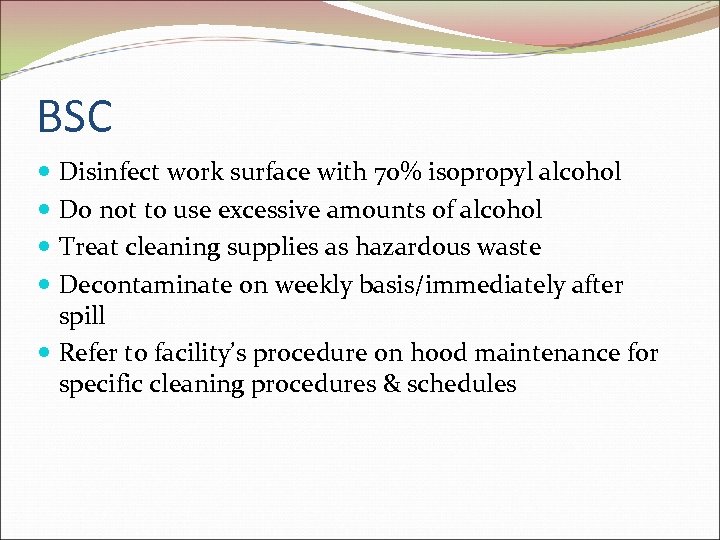 BSC

- Disinfect work surface with 70% isopropyl alcohol
- Do not to use excessive amounts of alcohol
- Treat cleaning supplies as hazardous waste
- Decontaminate on weekly basis/immediately after spill
- Refer to facility's procedure on hood maintenance for specific cleaning procedures & schedules